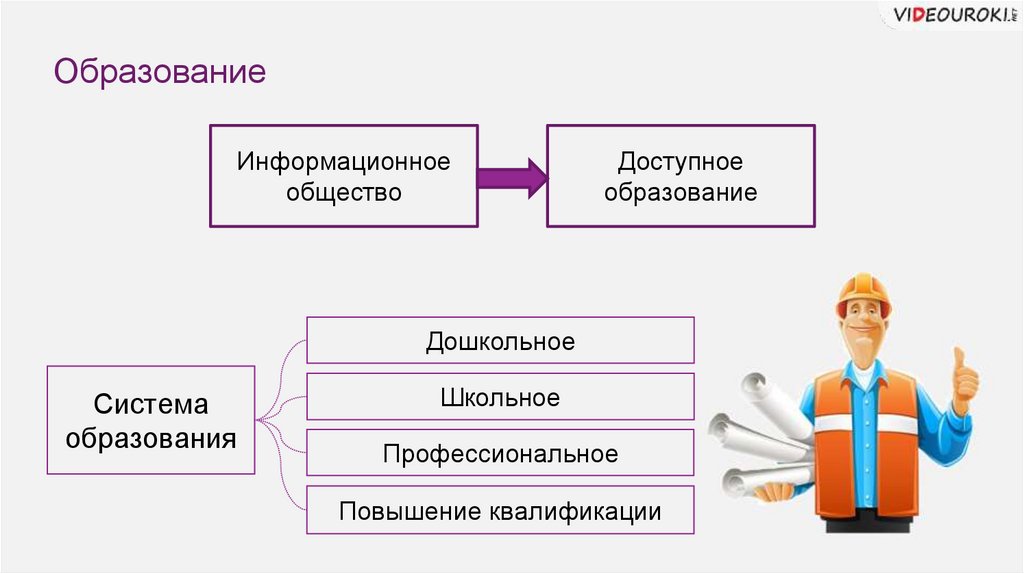 VIDEOUROKI.NET

Образование

Информационное общество

Доступное образование

Система образования

Дошкольное

Школьное

Профессиональное

Повышение квалификации